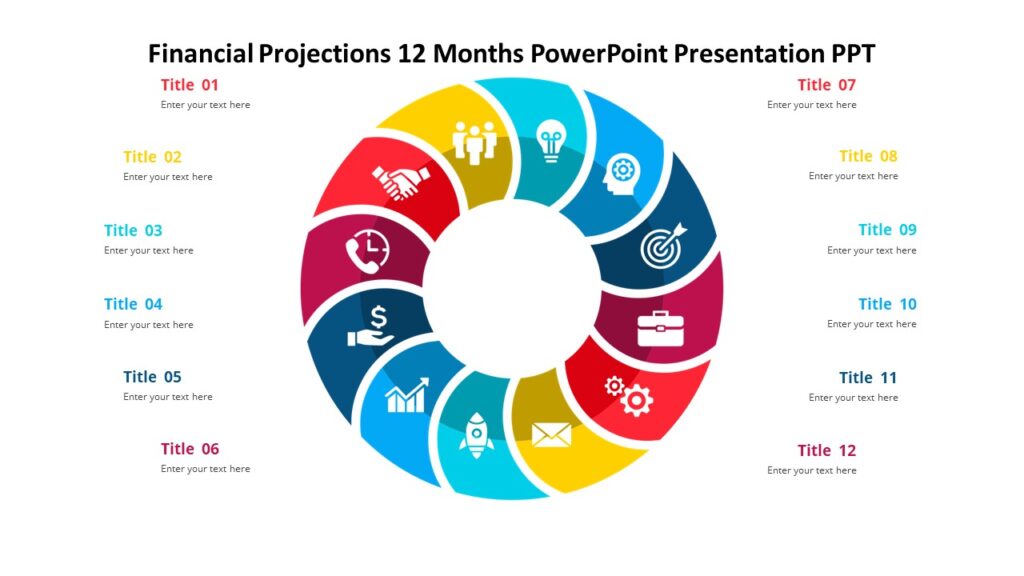 Financial Projections 12 Months PowerPoint Presentation PPT

Title 01
Enter your text here

Title 02
Enter your text here

Title 03
Enter your text here

Title 04
Enter your text here

Title 05
Enter your text here

Title 06
Enter your text here

Title 07
Enter your text here

Title 08
Enter your text here

Title 09
Enter your text here

Title 10
Enter your text here

Title 11
Enter your text here

Title 12
Enter your text here